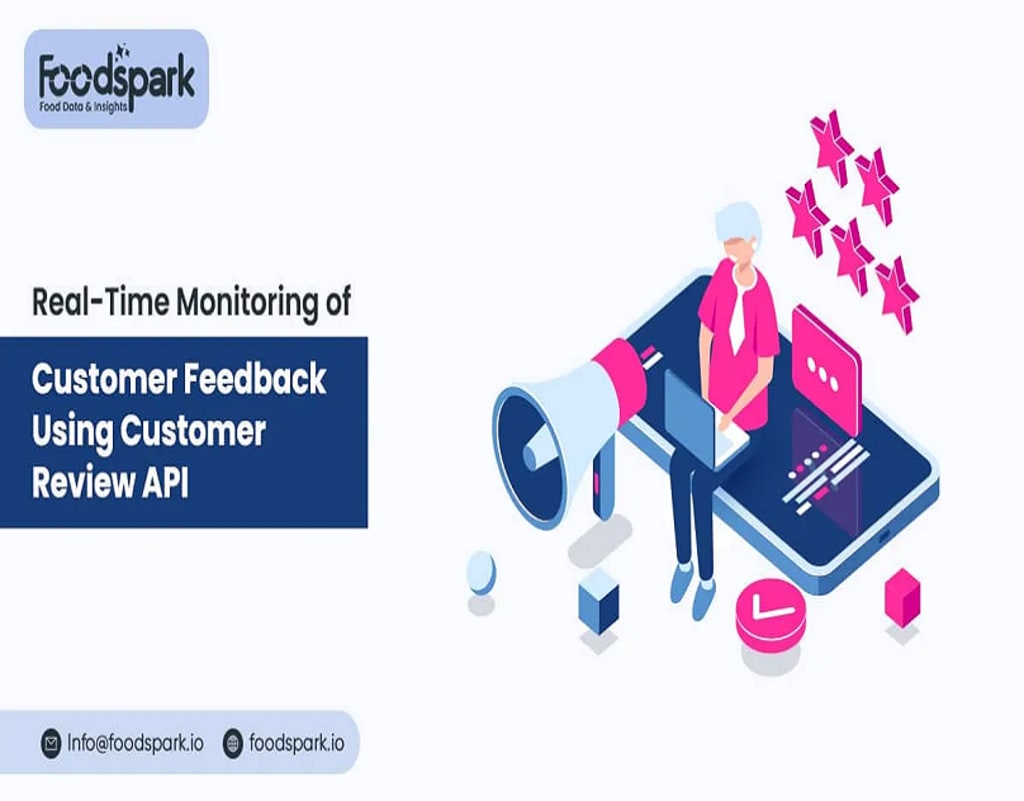 Foodspark
Food Data & Insights

Real-Time Monitoring of

Customer Feedback Using Customer Review API

Info@foodspark.io foodspark.io